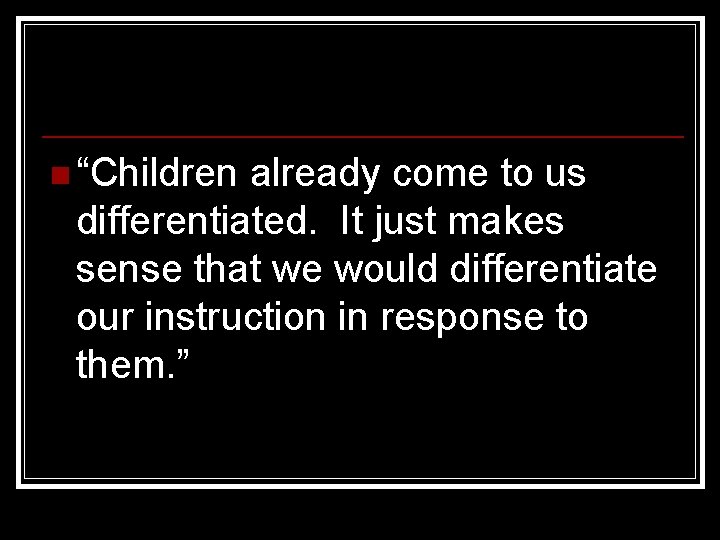 “Children already come to us differentiated. It just makes sense that we would differentiate our instruction in response to them.”